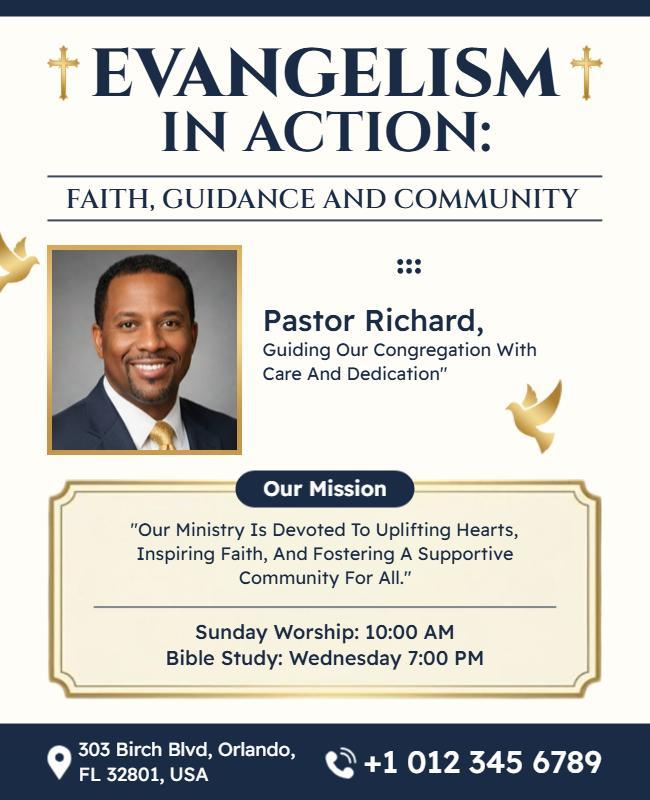 EVANGELISM IN ACTION:

FAITH, GUIDANCE AND COMMUNITY

Pastor Richard,
Guiding Our Congregation With Care And Dedication"

Our Mission

"Our Ministry Is Devoted To Uplifting Hearts, Inspiring Faith, And Fostering A Supportive Community For All."

Sunday Worship: 10:00 AM
Bible Study: Wednesday 7:00 PM

303 Birch Blvd, Orlando, FL 32801, USA

+1 012 345 6789